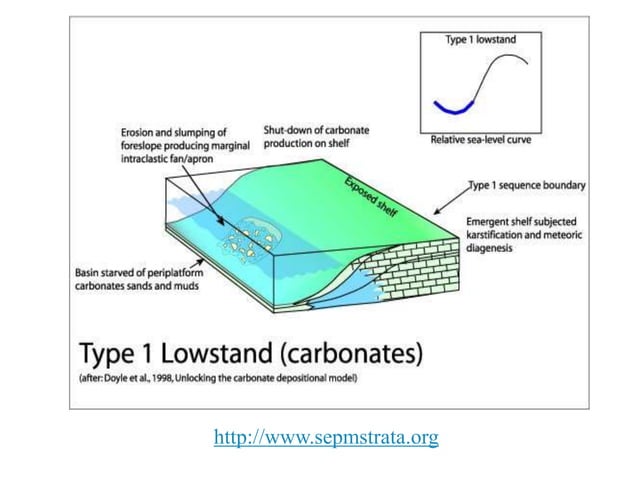 Type 1 lowstand

Relative sea-level curve

Erosion and slumping of foreslope producing marginal intraclastic fan/apron

Shut-down of carbonate production on shelf

Exposed shelf

Type 1 sequence boundary

Emergent shelf subjected karstification and meteoric diagenesis

Basin starved of periplatform carbonates sands and muds

Type 1 Lowstand (carbonates)

(after: Doyle et al., 1998, Unlocking the carbonate depositional model)

http://www.sepmstrata.org